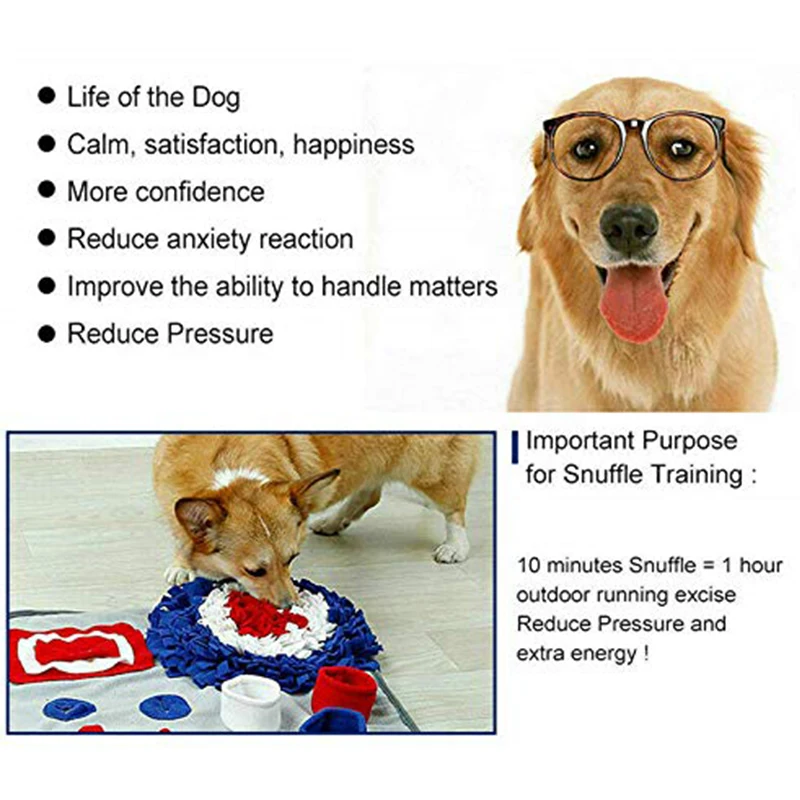 ● Life of the Dog
● Calm, satisfaction, happiness
● More confidence
● Reduce anxiety reaction
● Improve the ability to handle matters
● Reduce Pressure

Important Purpose for Snuffle Training :

10 minutes Snuffle = 1 hour outdoor running excise
Reduce Pressure and extra energy !